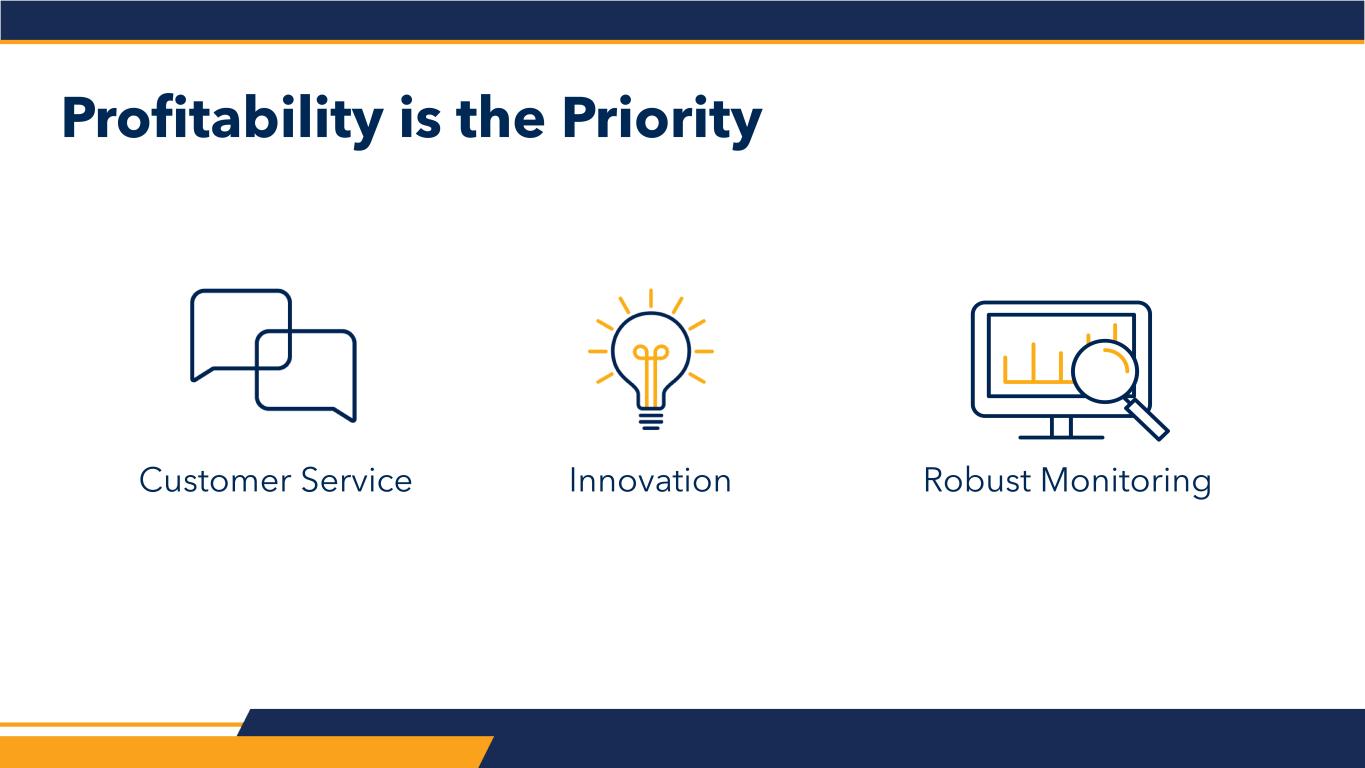 Profitability is the Priority

Customer Service

Innovation

Robust Monitoring